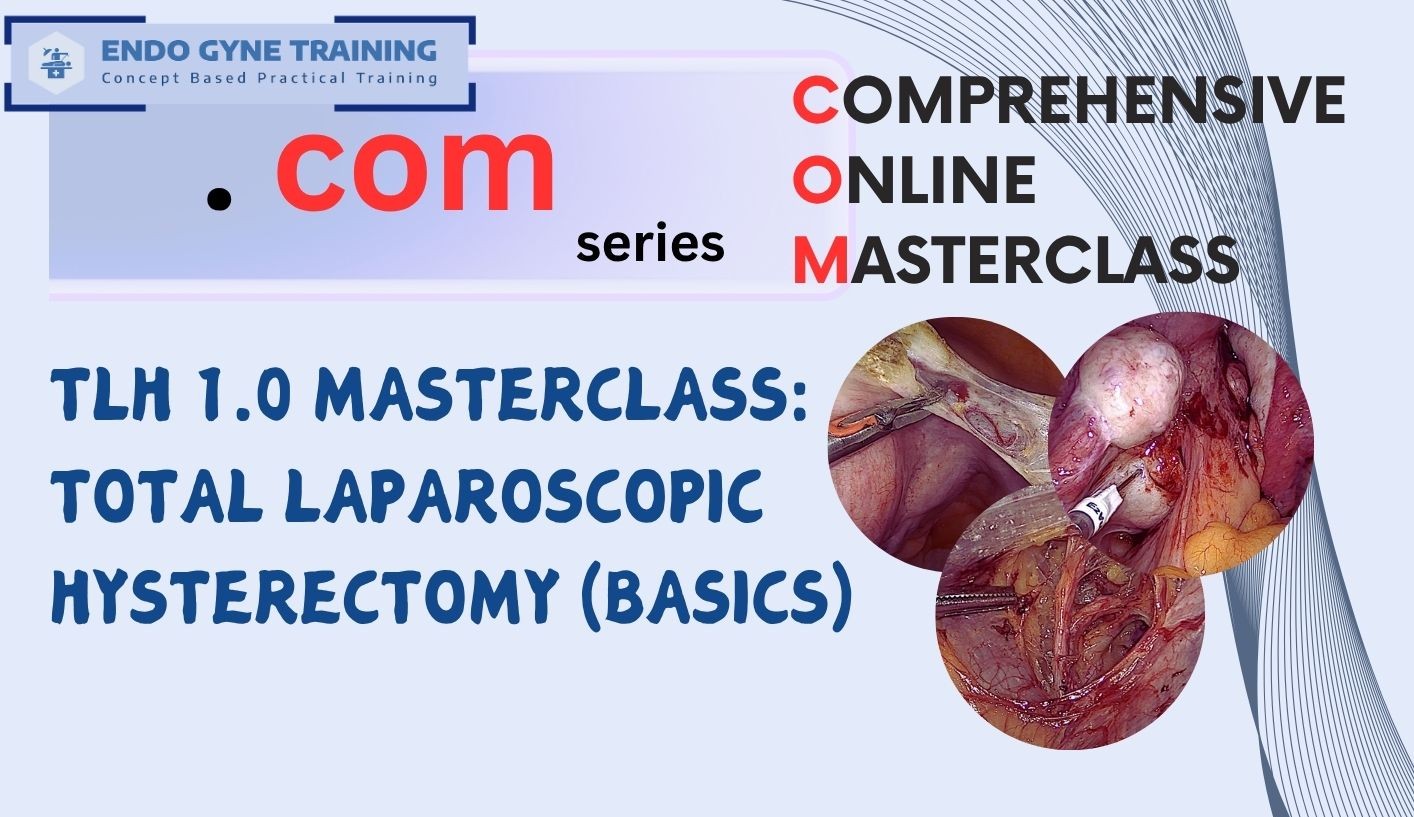 ENDO GYNE TRAINING
Concept Based Practical Training

. com
series

COMPREHENSIVE
ONLINE
MASTERCLASS

TLH 1.0 MASTERCLASS: TOTAL LAPAROSCOPIC HYSTERECTOMY (BASICS)